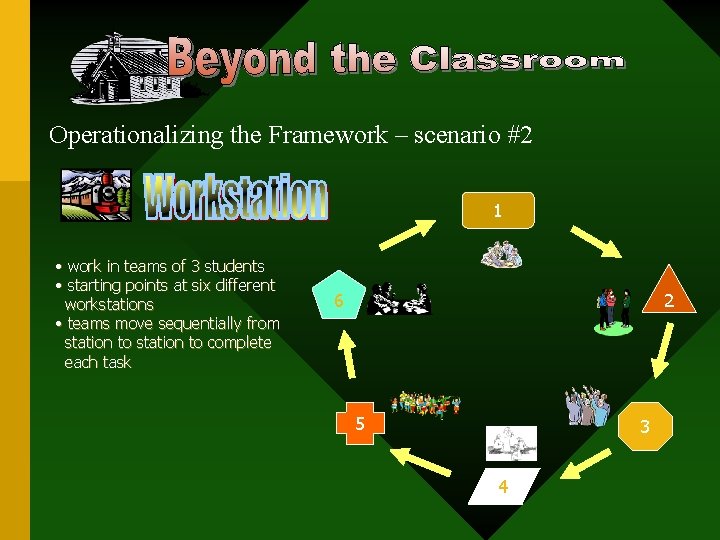 Beyond the Classroom

Operationalizing the Framework – scenario #2

Workstation

• work in teams of 3 students
• starting points at six different workstations
• teams move sequentially from station to station to complete each task

1

2

3

4

5

6